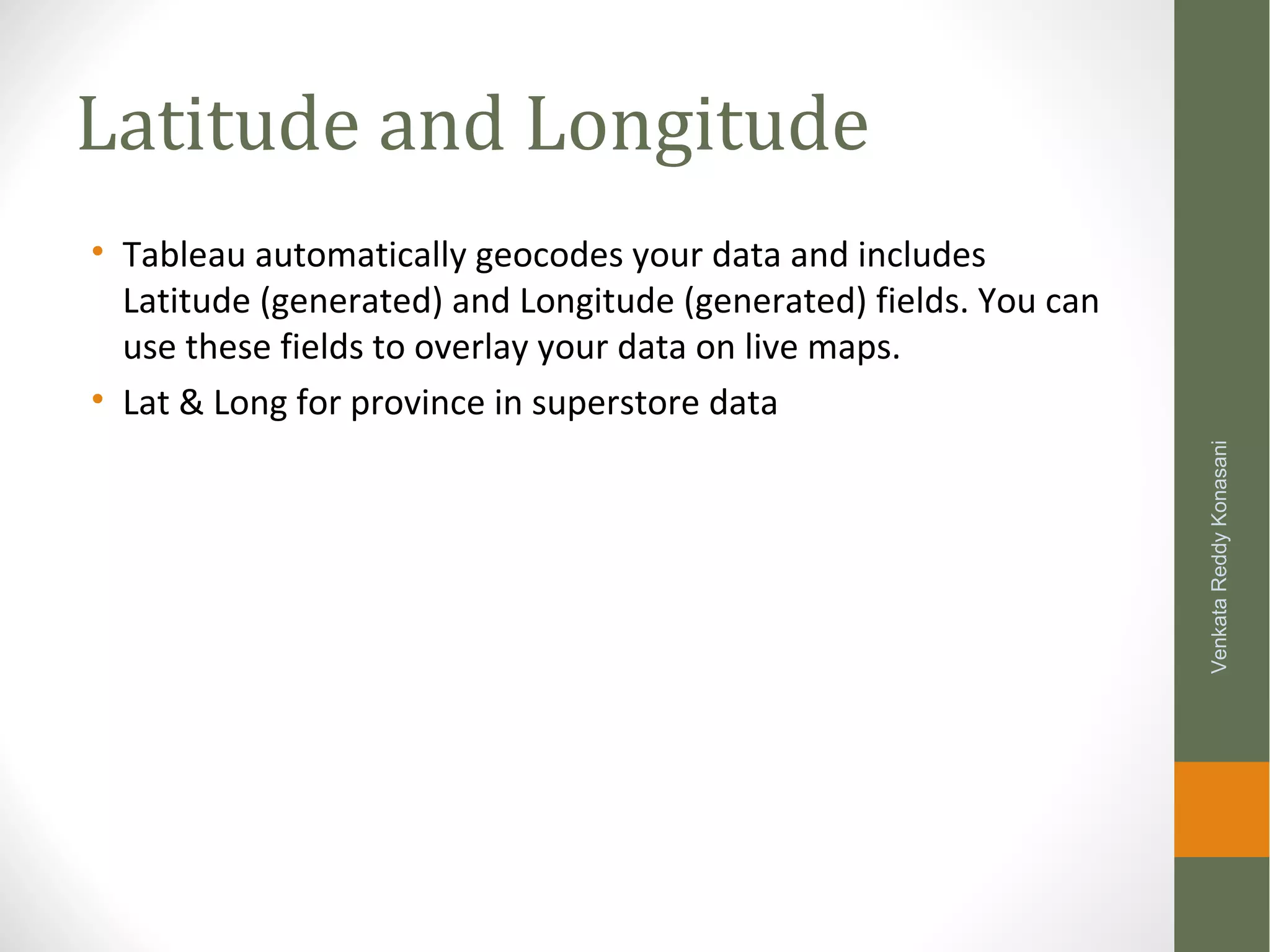 Latitude and Longitude

• Tableau automatically geocodes your data and includes Latitude (generated) and Longitude (generated) fields. You can use these fields to overlay your data on live maps.
• Lat & Long for province in superstore data

Venkata Reddy Konasani